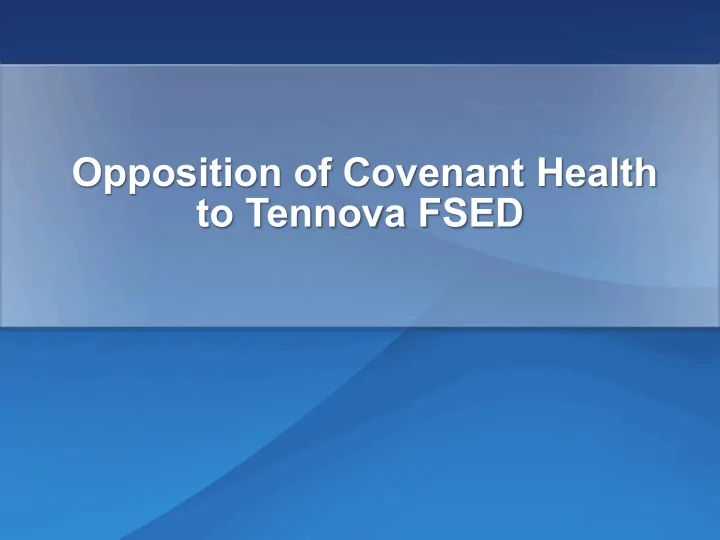 Opposition of Covenant Health to Tennova FSED